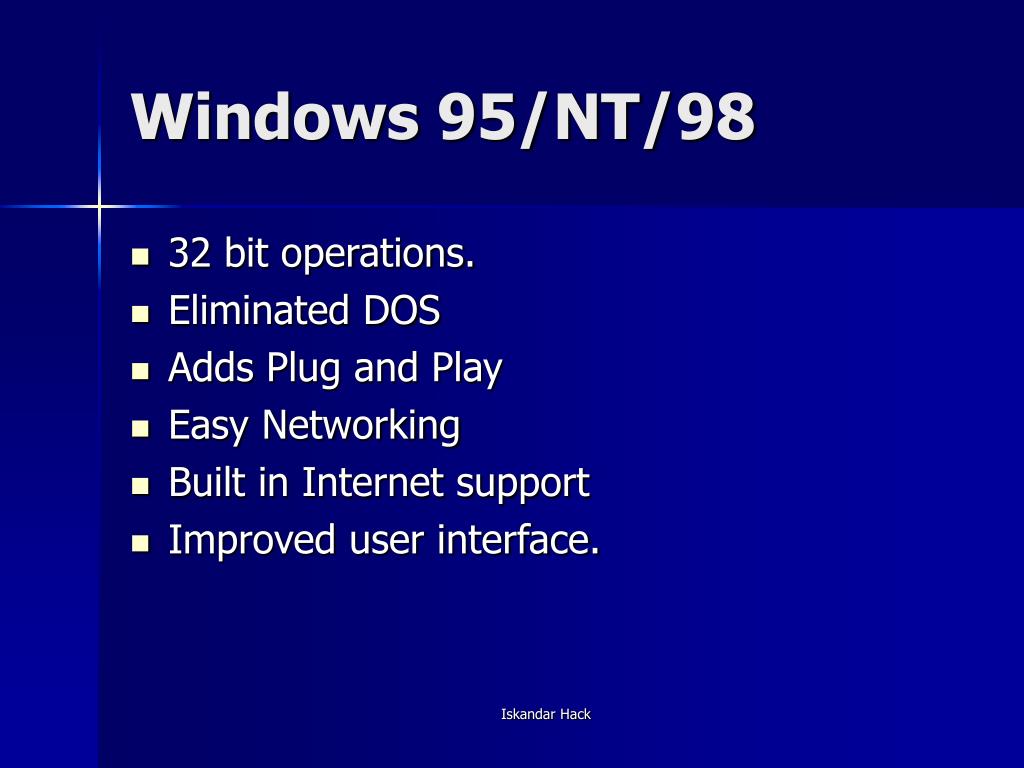 Windows 95/NT/98

- 32 bit operations.
- Eliminated DOS
- Adds Plug and Play
- Easy Networking
- Built in Internet support
- Improved user interface.

Iskandar Hack